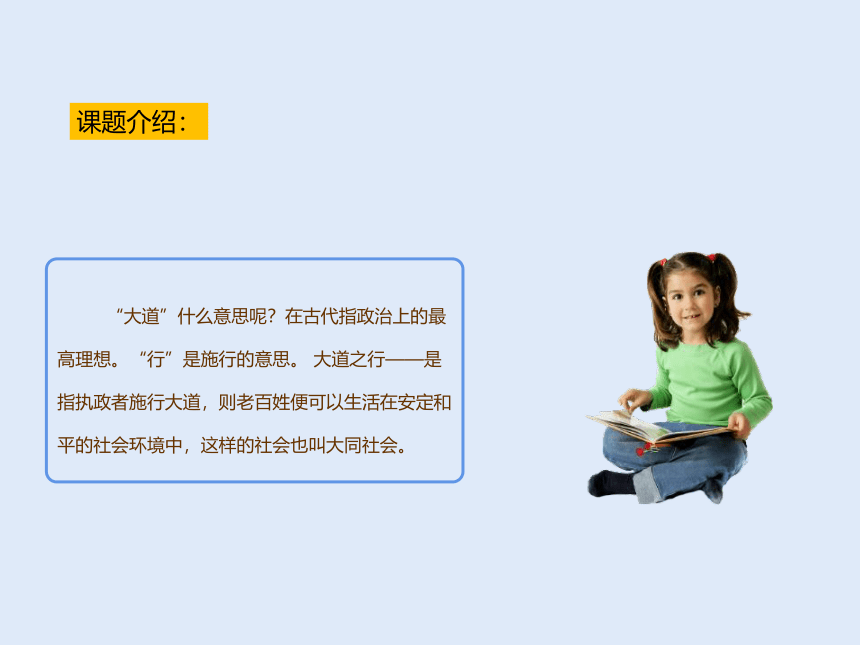 课题介绍：

“大道”什么意思呢？在古代指政治上的最高理想。“行”是施行的意思。 大道之行——是指执政者施行大道，则老百姓便可以生活在安定和平的社会环境中，这样的社会也叫大同社会。